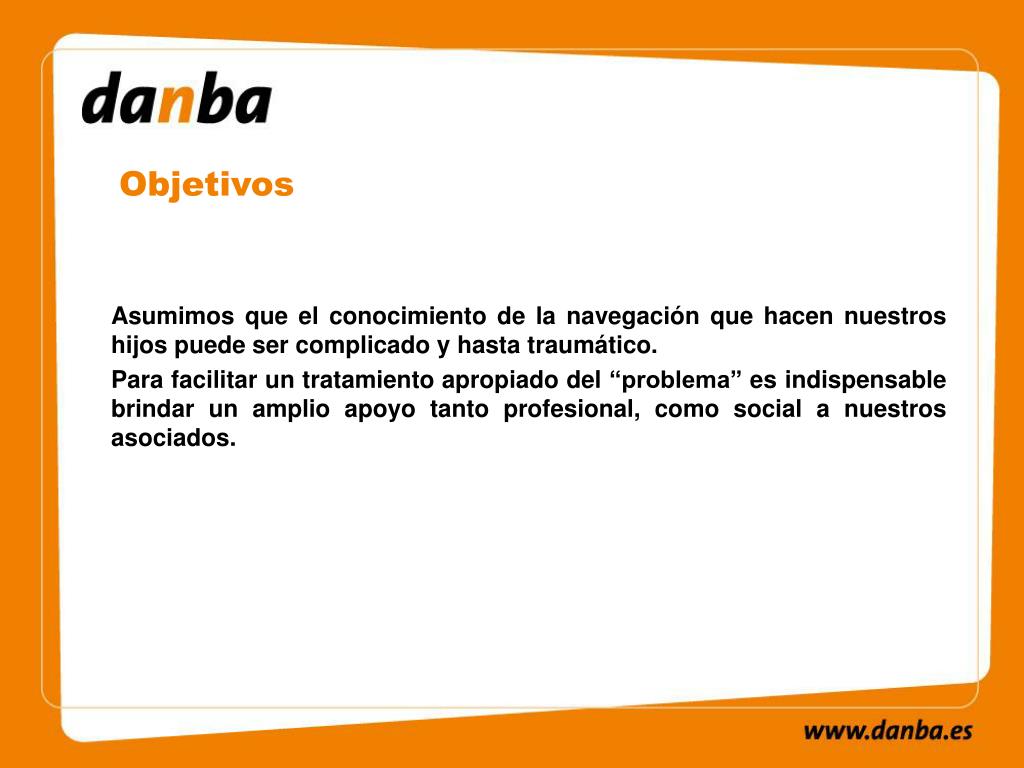 danba

Objetivos

Asumimos que el conocimiento de la navegación que hacen nuestros hijos puede ser complicado y hasta traumático.

Para facilitar un tratamiento apropiado del “problema” es indispensable brindar un amplio apoyo tanto profesional, como social a nuestros asociados.

www.danba.es